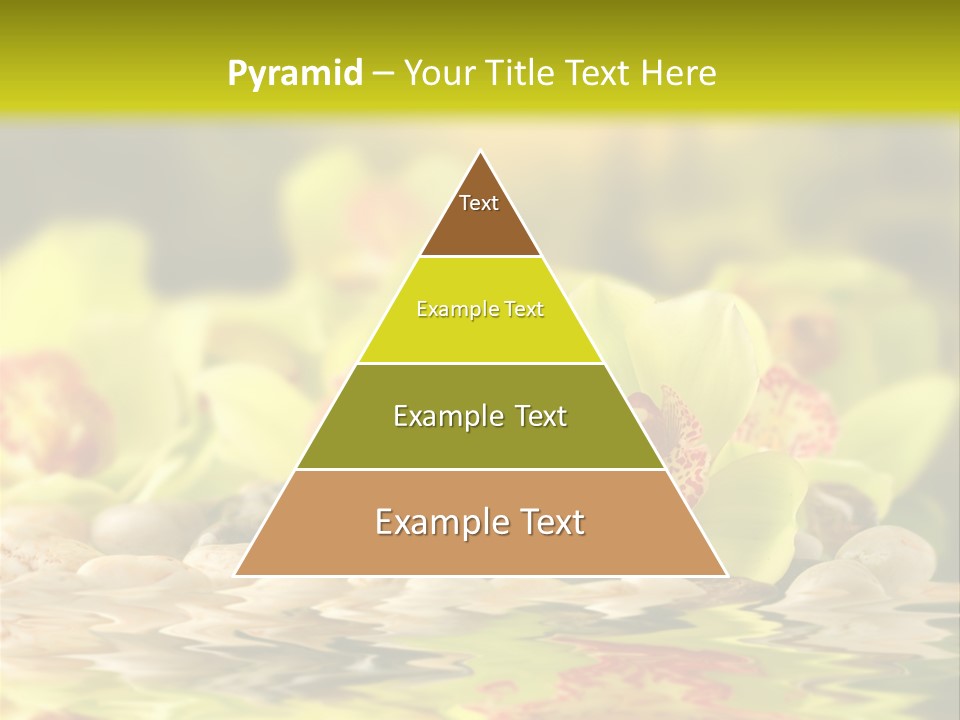 Pyramid – Your Title Text Here

Text

Example Text

Example Text

Example Text